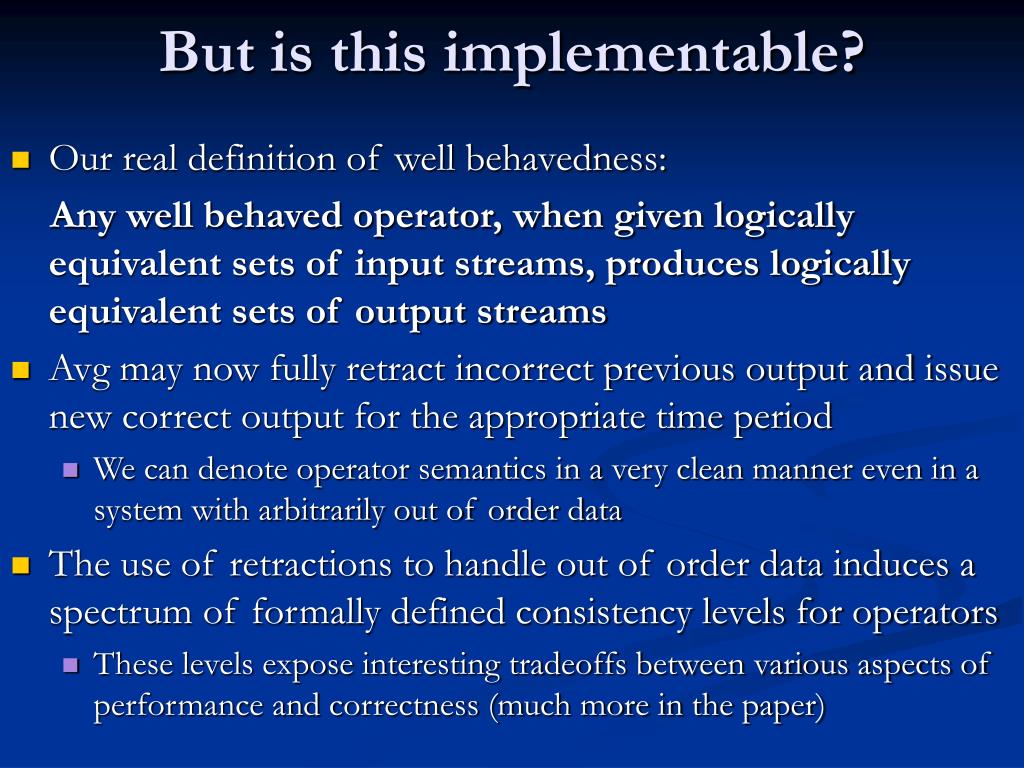 But is this implementable?

Our real definition of well behavedness:

Any well behaved operator, when given logically equivalent sets of input streams, produces logically equivalent sets of output streams

Avg may now fully retract incorrect previous output and issue new correct output for the appropriate time period

We can denote operator semantics in a very clean manner even in a system with arbitrarily out of order data

The use of retractions to handle out of order data induces a spectrum of formally defined consistency levels for operators

These levels expose interesting tradeoffs between various aspects of performance and correctness (much more in the paper)